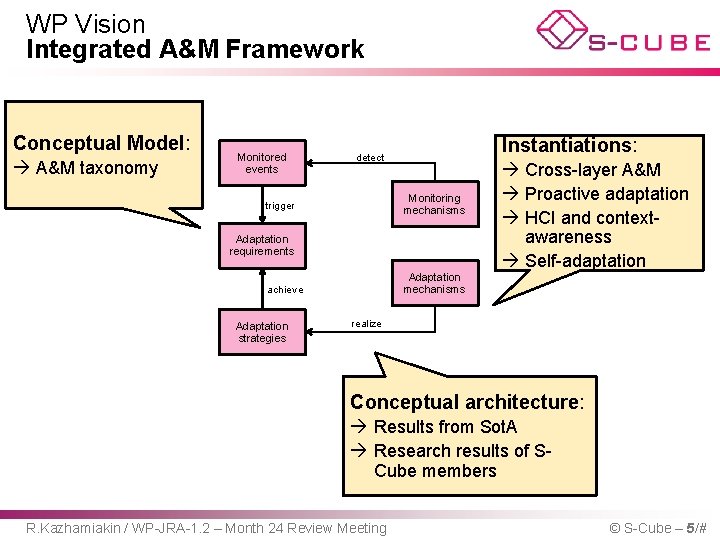 WP Vision
Integrated A&M Framework

S-CUBE

Conceptual Model:
→ A&M taxonomy

Monitored events

detect

Monitoring mechanisms

trigger

Adaptation requirements

achieve

Adaptation mechanisms

Adaptation strategies

realize

Instantiations:
→ Cross-layer A&M
→ Proactive adaptation
→ HCI and context-awareness
→ Self-adaptation

Conceptual architecture:
→ Results from SotA
→ Research results of S-Cube members

R.Kazhamiakin / WP-JRA-1.2 – Month 24 Review Meeting

© S-Cube – 5/#